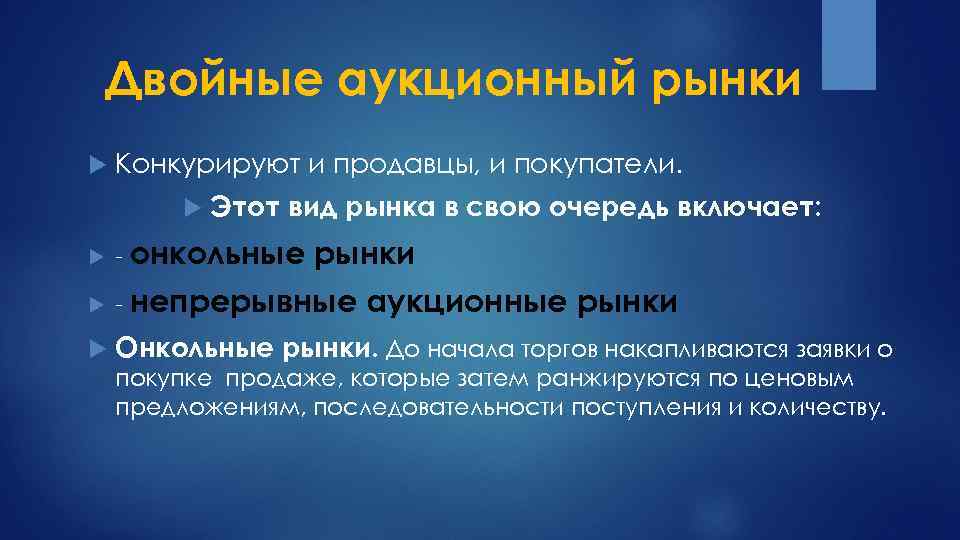 Двойные аукционный рынки

Конкурируют и продавцы, и покупатели.

Этот вид рынка в свою очередь включает:

- онкольные рынки

- непрерывные аукционные рынки

Онкольные рынки. До начала торгов накапливаются заявки о покупке продаже, которые затем ранжируются по ценовым предложениям, последовательности поступления и количеству.